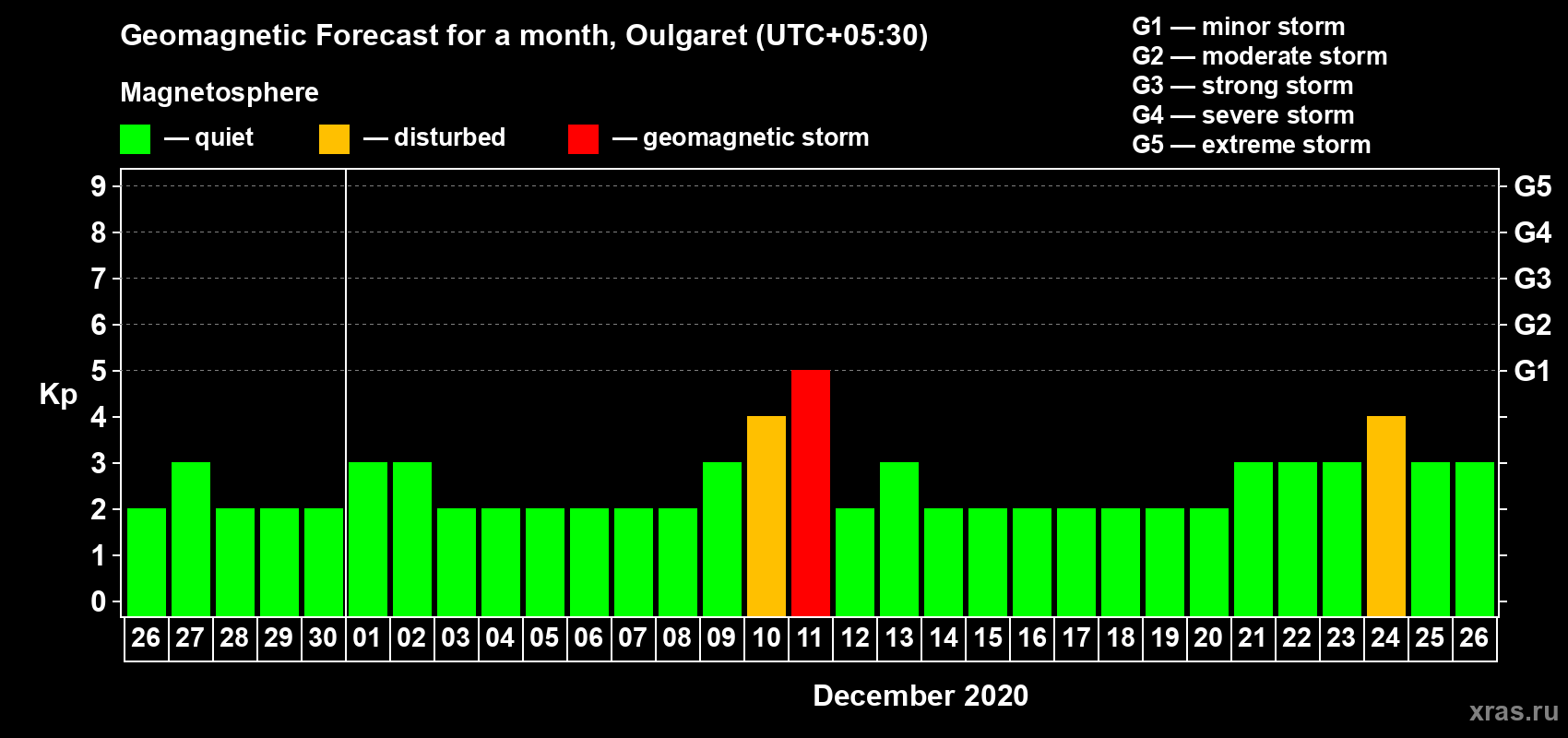 Geomagnetic Forecast for a month, Oulgaret (UTC+05:30)

Magnetosphere

— quiet — disturbed — geomagnetic storm

G1 — minor storm
G2 — moderate storm
G3 — strong storm
G4 — severe storm
G5 — extreme storm

Kp

9
8
7
6
5
4
3
2
1
0

G5
G4
G3
G2
G1

26 27 28 29 30 01 02 03 04 05 06 07 08 09 10 11 12 13 14 15 16 17 18 19 20 21 22 23 24 25 26

December 2020

xras.ru